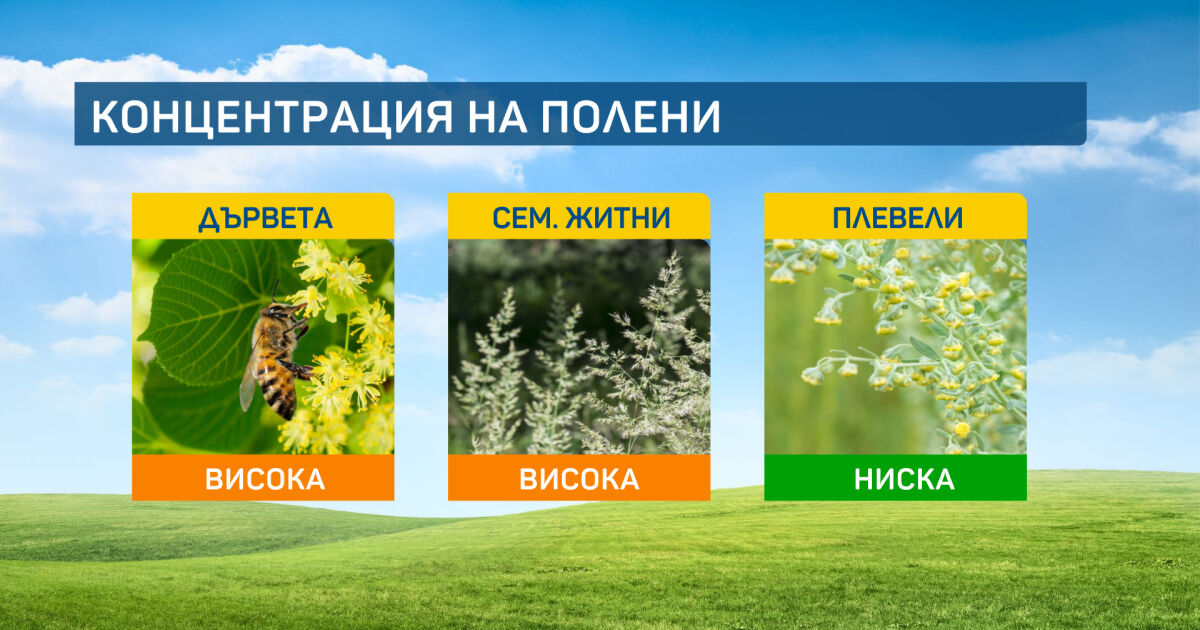 КОНЦЕНТРАЦИЯ НА ПОЛЕНИ

ДЪРВЕТА

ВИСОКА

СЕМ. ЖИТНИ

ВИСОКА

ПЛЕВЕЛИ

НИСКА